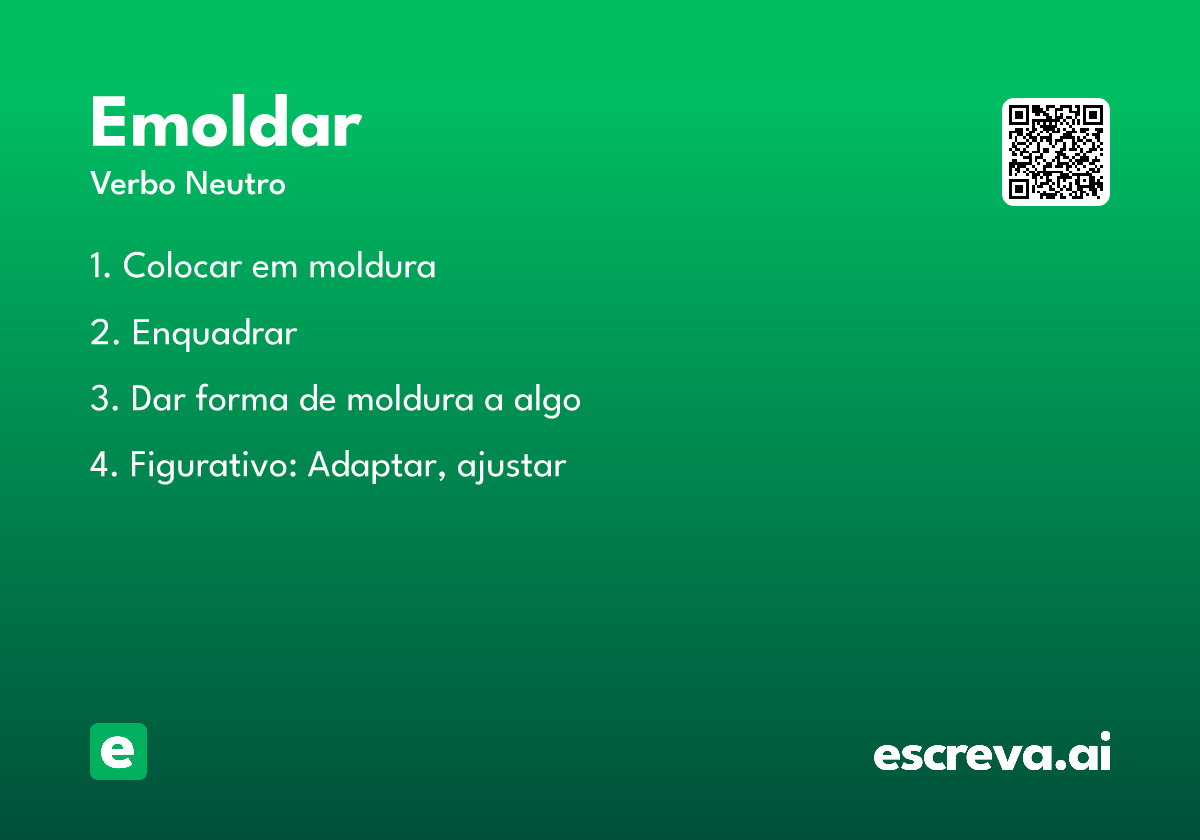 Emoldar
Verbo Neutro

1. Colocar em moldura

2. Enquadrar

3. Dar forma de moldura a algo

4. Figurativo: Adaptar, ajustar

e

escreva.ai